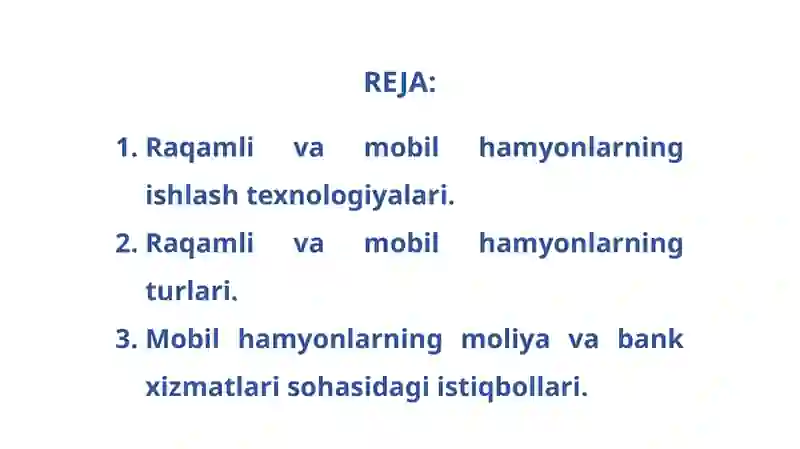 REJA:

1. Raqamli va mobil hamyonlarning ishlash texnologiyalari.
2. Raqamli va mobil hamyonlarning turlari.
3. Mobil hamyonlarning moliya va bank xizmatlari sohasidagi istiqbollari.